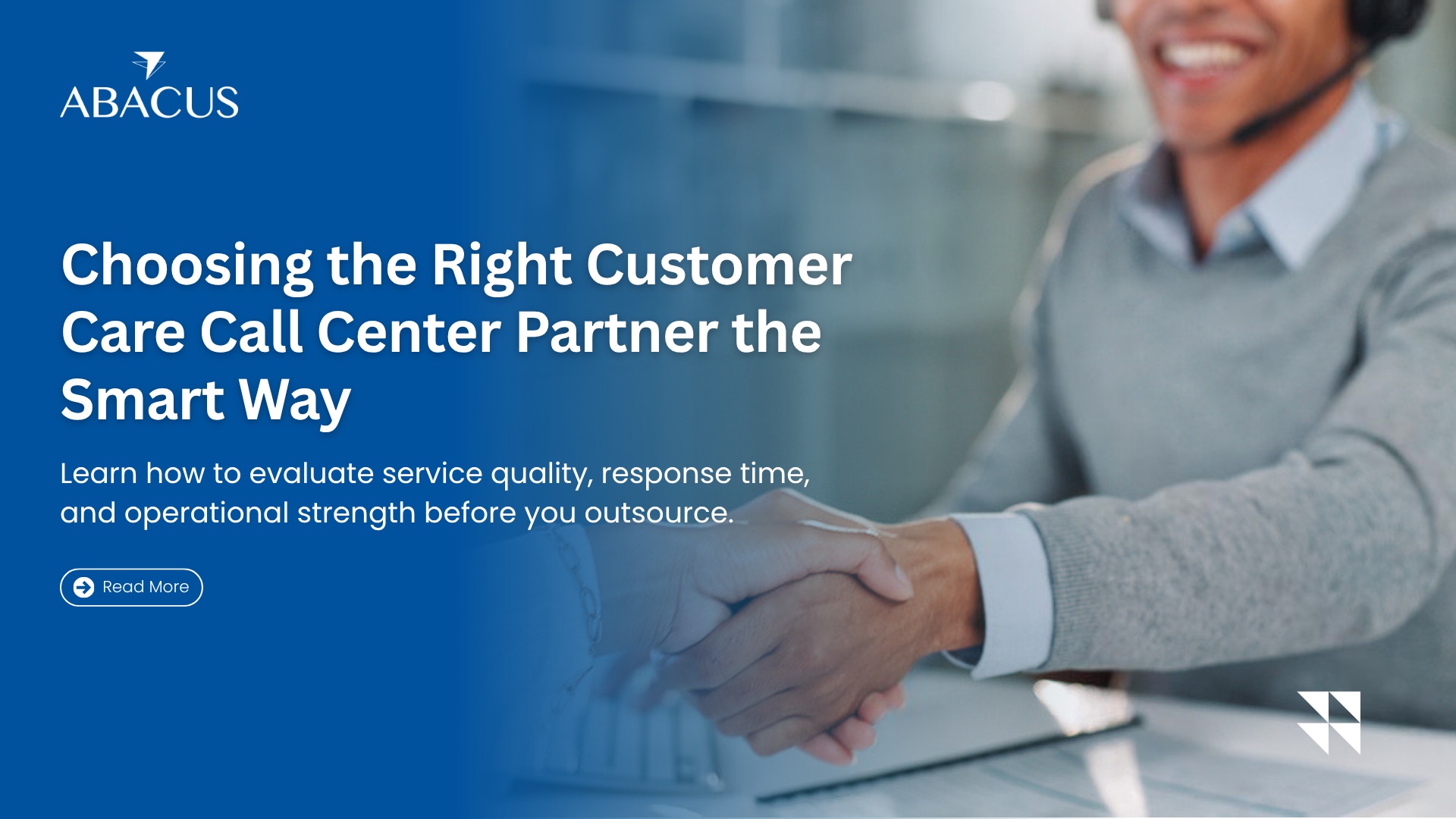 ABACUS

Choosing the Right Customer Care Call Center Partner the Smart Way

Learn how to evaluate service quality, response time, and operational strength before you outsource.

Read More